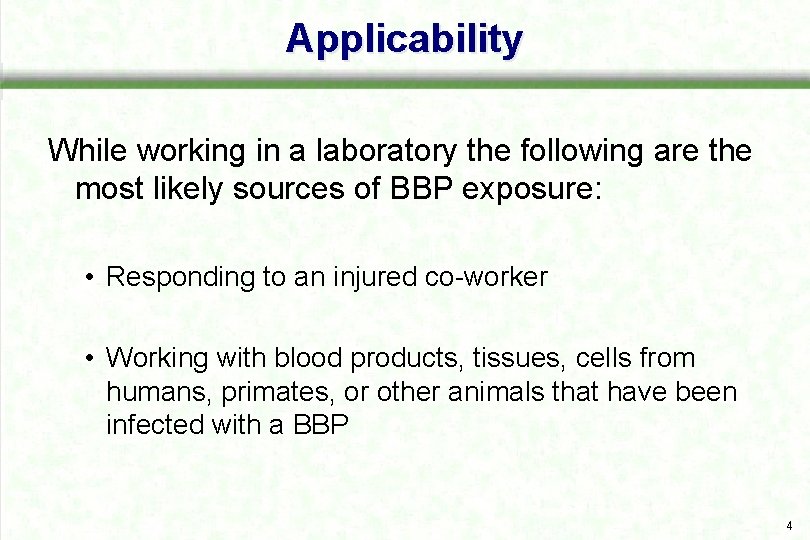 Applicability

While working in a laboratory the following are the most likely sources of BBP exposure:

• Responding to an injured co-worker

• Working with blood products, tissues, cells from humans, primates, or other animals that have been infected with a BBP

4